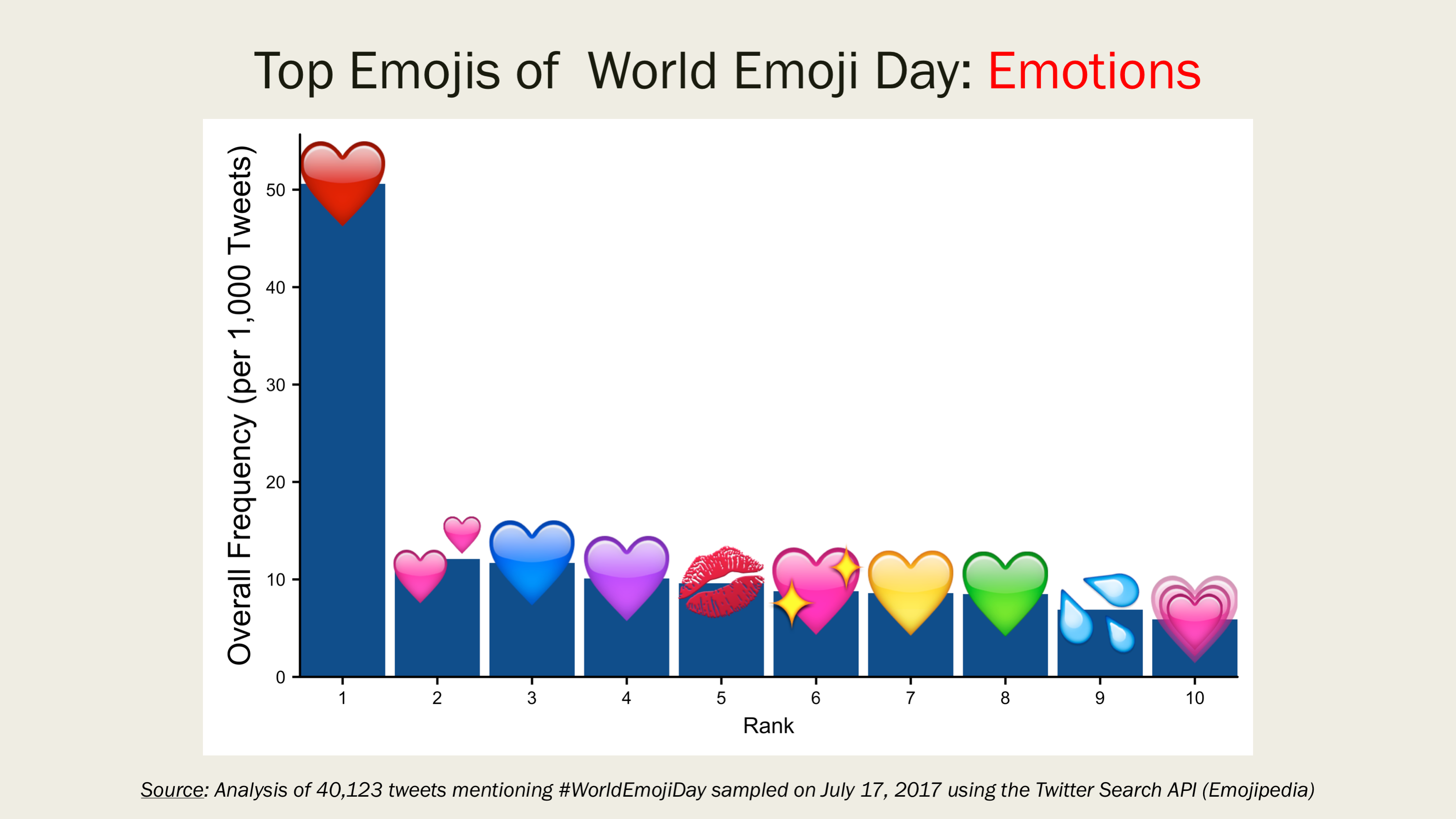 Top Emojis of World Emoji Day: Emotions

Overall Frequency (per 1,000 Tweets)

50
40
30
20
10
0

1
2
3
4
5
6
7
8
9
10

Rank

Source: Analysis of 40,123 tweets mentioning #WorldEmojiDay sampled on July 17, 2017 using the Twitter Search API (Emojipedia)